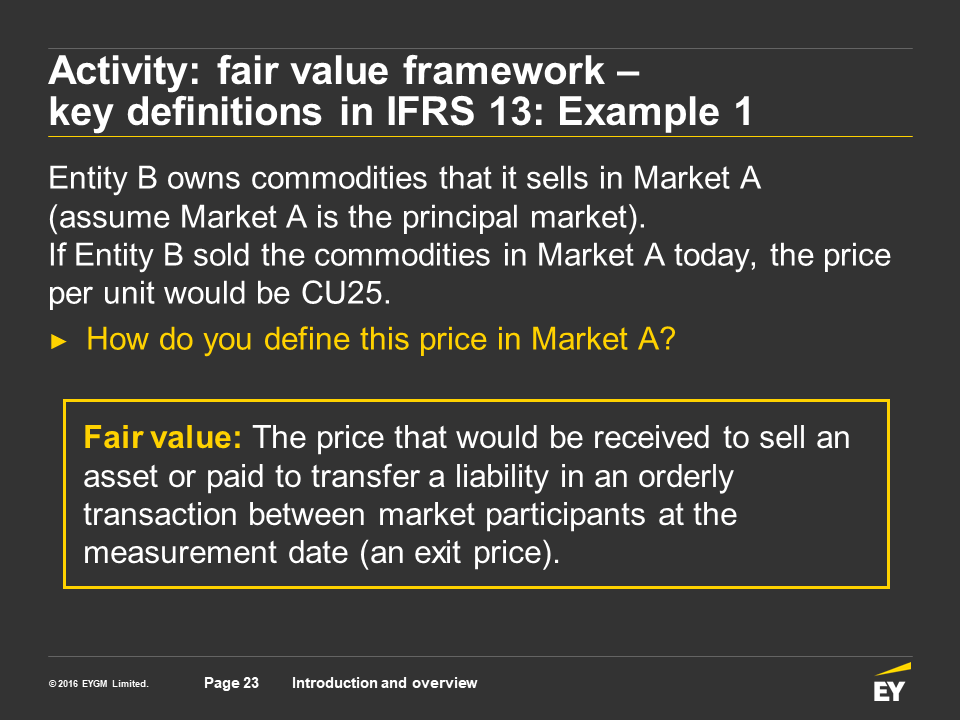 Activity: fair value framework – key definitions in IFRS 13: Example 1

Entity B owns commodities that it sells in Market A (assume Market A is the principal market).
If Entity B sold the commodities in Market A today, the price per unit would be CU25.

► How do you define this price in Market A?

Fair value: The price that would be received to sell an asset or paid to transfer a liability in an orderly transaction between market participants at the measurement date (an exit price).

© 2016 EYGM Limited. Page 23 Introduction and overview

EY